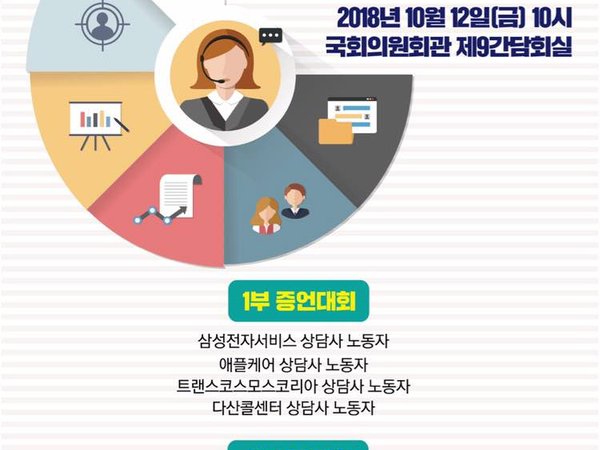 2018년 10월 12일(금) 10시
국회의원회관 제9간담회실

1부 증언대회

삼성전자서비스 상담사 노동자
애플케어 상담사 노동자
트랜스코스모스코리아 상담사 노동자
다산콜센터 상담사 노동자